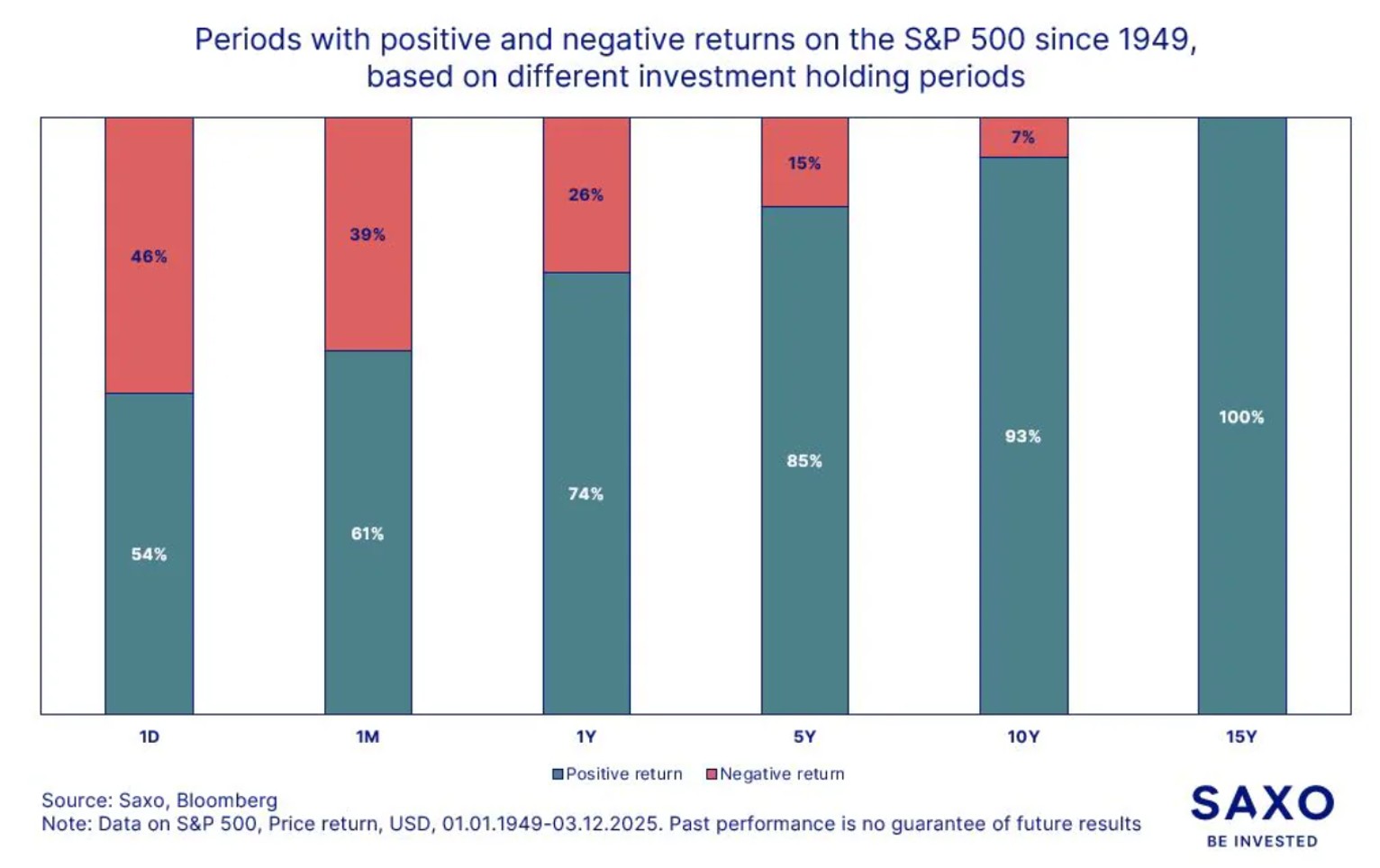 Periods with positive and negative returns on the S&P 500 since 1949, based on different investment holding periods

46%
54%
39%
61%
26%
74%
15%
85%
7%
93%
100%

1D
1M
1Y
5Y
10Y
15Y

Positive return
Negative return

Source: Saxo, Bloomberg
Note: Data on S&P 500, Price return, USD, 01.01.1949-03.12.2025. Past performance is no guarantee of future results

SAXO
BE INVESTED